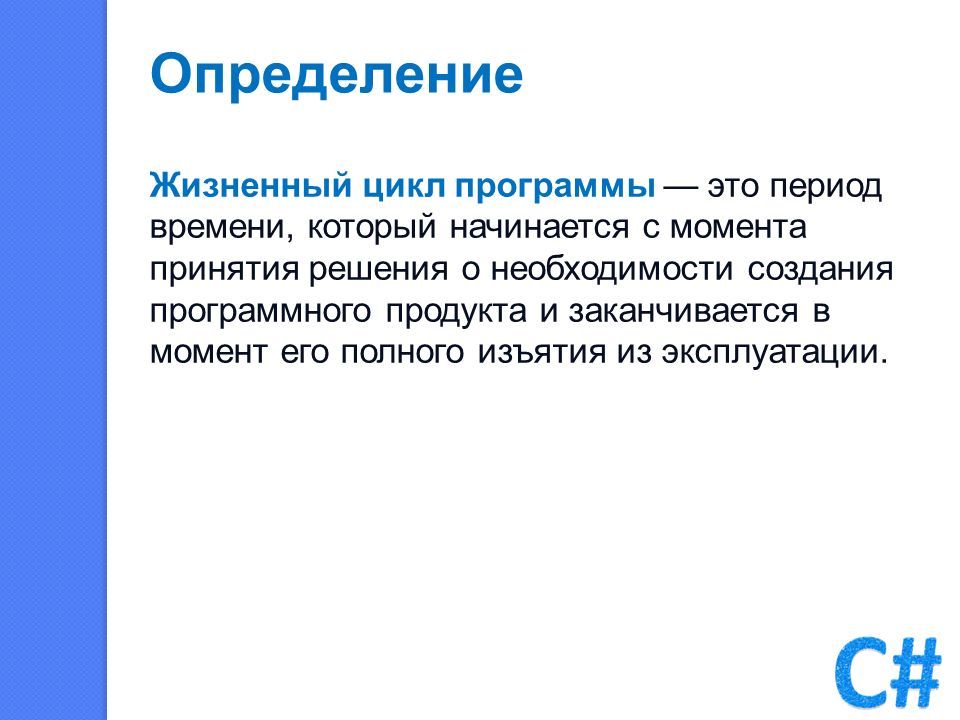 Определение

Жизненный цикл программы — это период времени, который начинается с момента принятия решения о необходимости создания программного продукта и заканчивается в момент его полного изъятия из эксплуатации.

C#